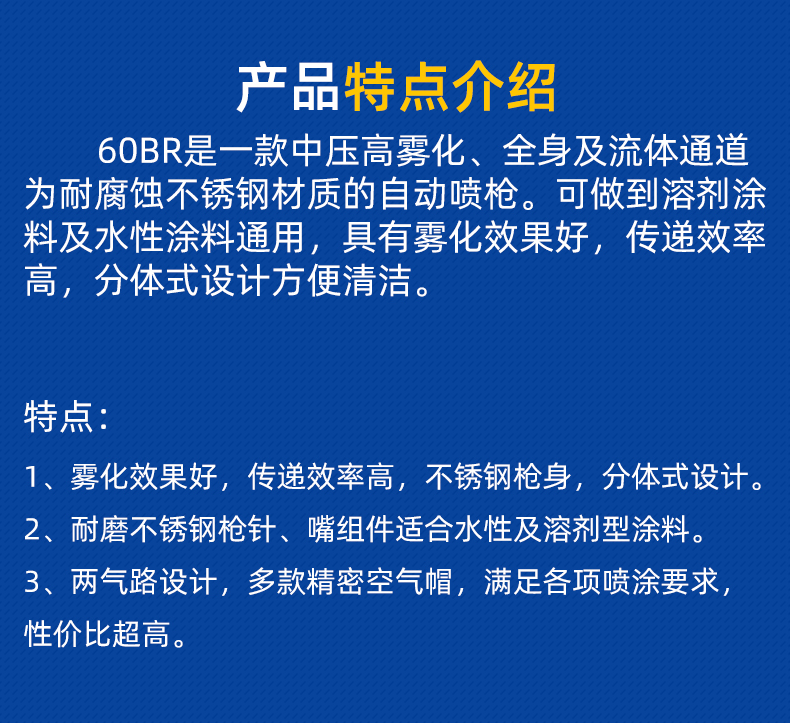 产品特点介绍

60BR是一款中压高雾化、全身及流体通道为耐腐蚀不锈钢材质的自动喷枪。可做到溶剂涂料及水性涂料通用，具有雾化效果好，传递效率高，分体式设计方便清洁。

特点：

1、雾化效果好，传递效率高，不锈钢枪身，分体式设计。

2、耐磨不锈钢枪针、嘴组件适合水性及溶剂型涂料。

3、两气路设计，多款精密空气帽，满足各项喷涂要求，性价比超高。